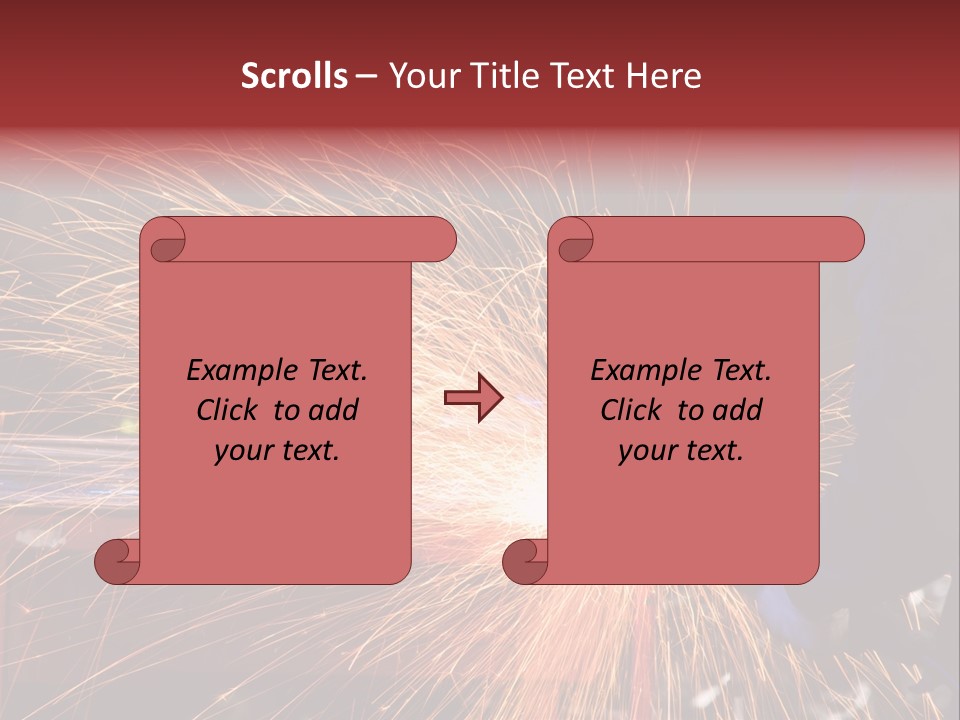 Scrolls – Your Title Text Here

Example Text. Click to add your text.

Example Text. Click to add your text.